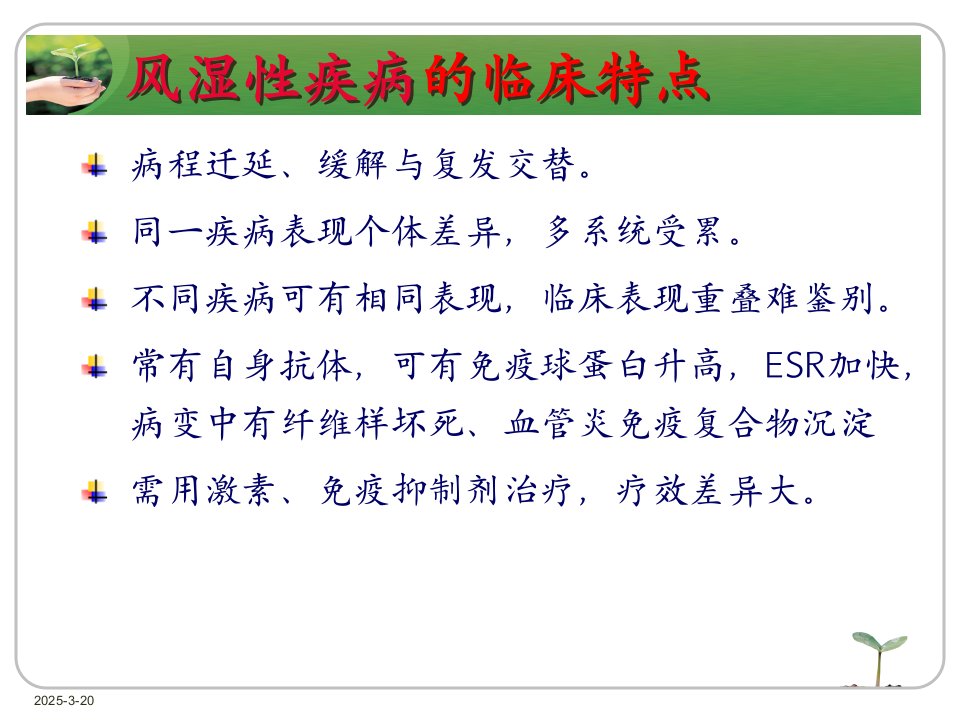 风湿性疾病的临床特点

病程迁延、缓解与复发交替。

同一疾病表现个体差异，多系统受累。

不同疾病可有相同表现，临床表现重叠难鉴别。

常有自身抗体，可有免疫球蛋白升高，ESR加快，病变中有纤维样坏死、血管炎免疫复合物沉淀

需用激素、免疫抑制剂治疗，疗效差异大。

2025-3-20